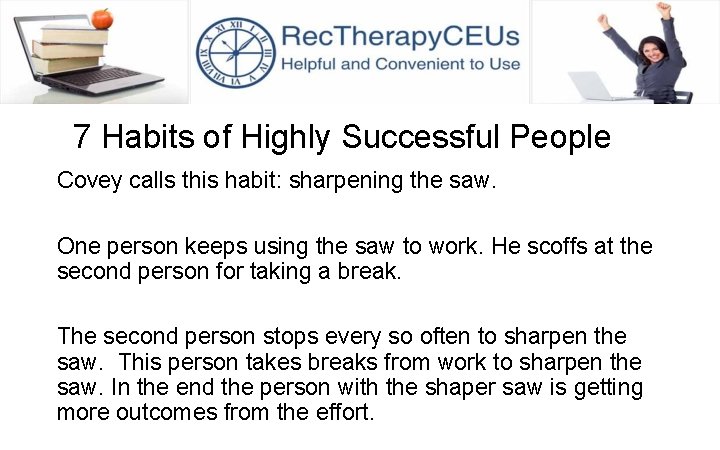 RecTherapyCEUs
Helpful and Convenient to Use

7 Habits of Highly Successful People

Covey calls this habit: sharpening the saw.

One person keeps using the saw to work. He scoffs at the second person for taking a break.

The second person stops every so often to sharpen the saw.  This person takes breaks from work to sharpen the saw. In the end the person with the shaper saw is getting more outcomes from the effort.